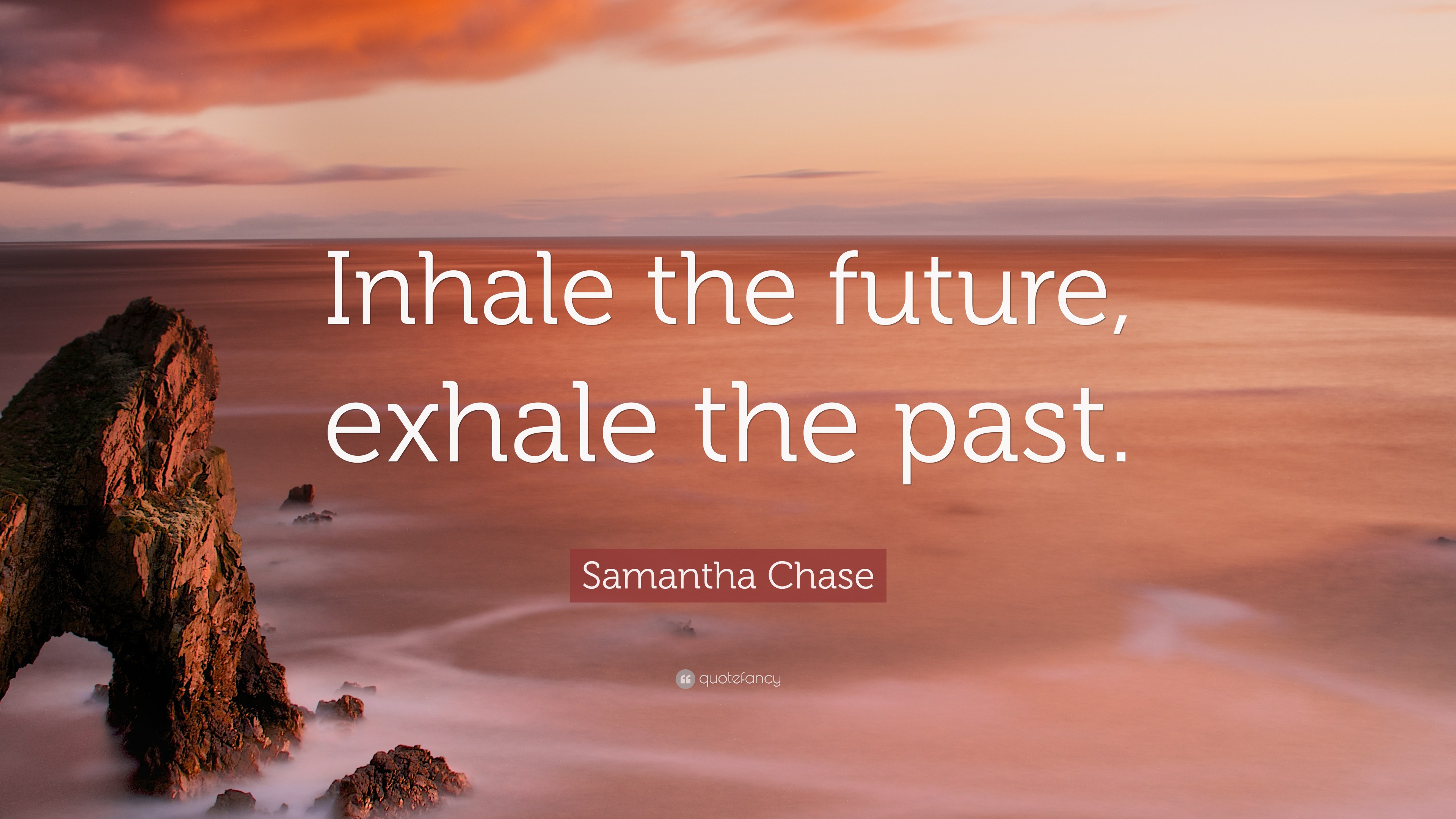 Inhale the future, exhale the past.

Samantha Chase

quotefancy